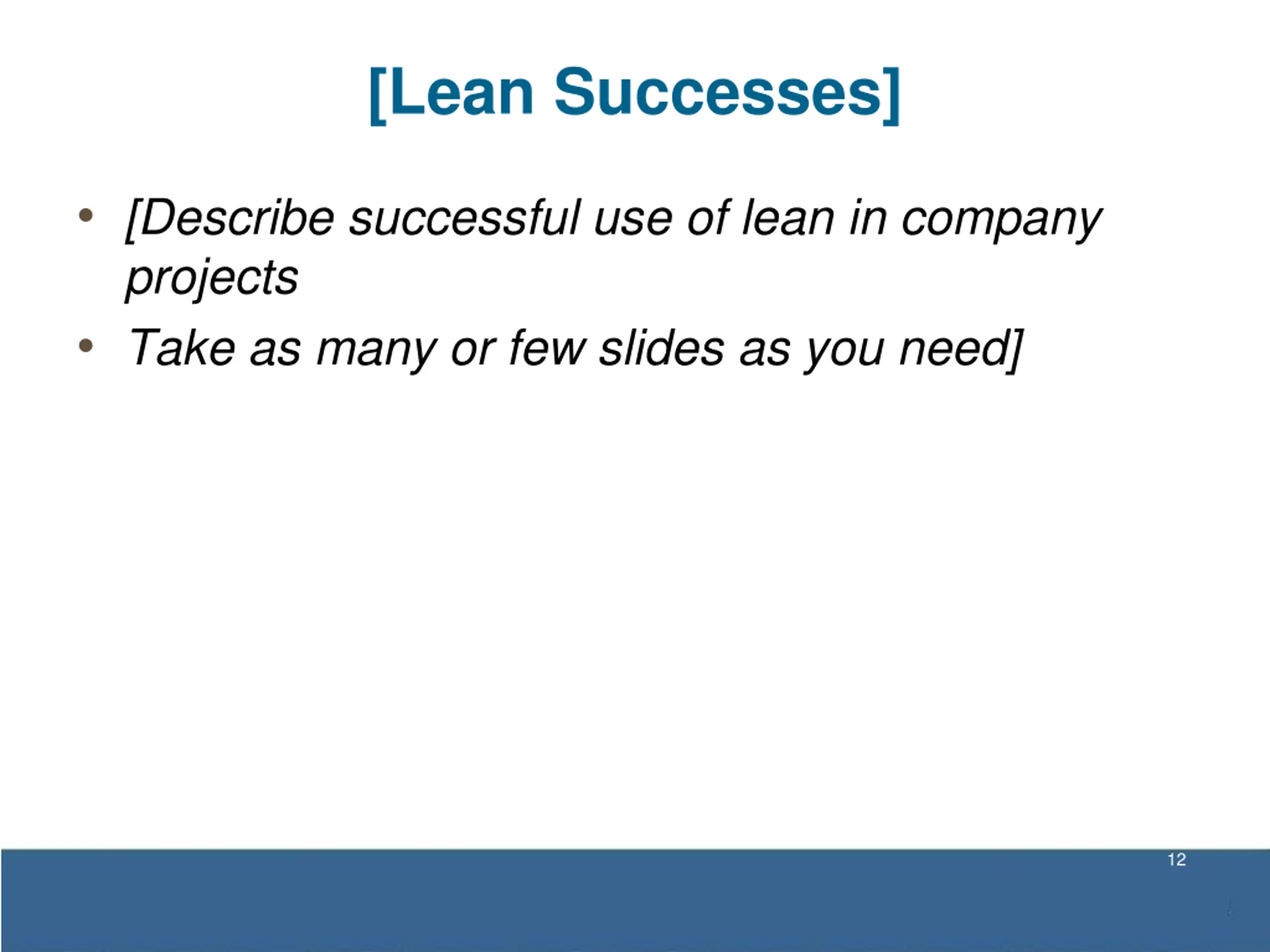 [Lean Successes]

• [Describe successful use of lean in company projects
• Take as many or few slides as you need]

12